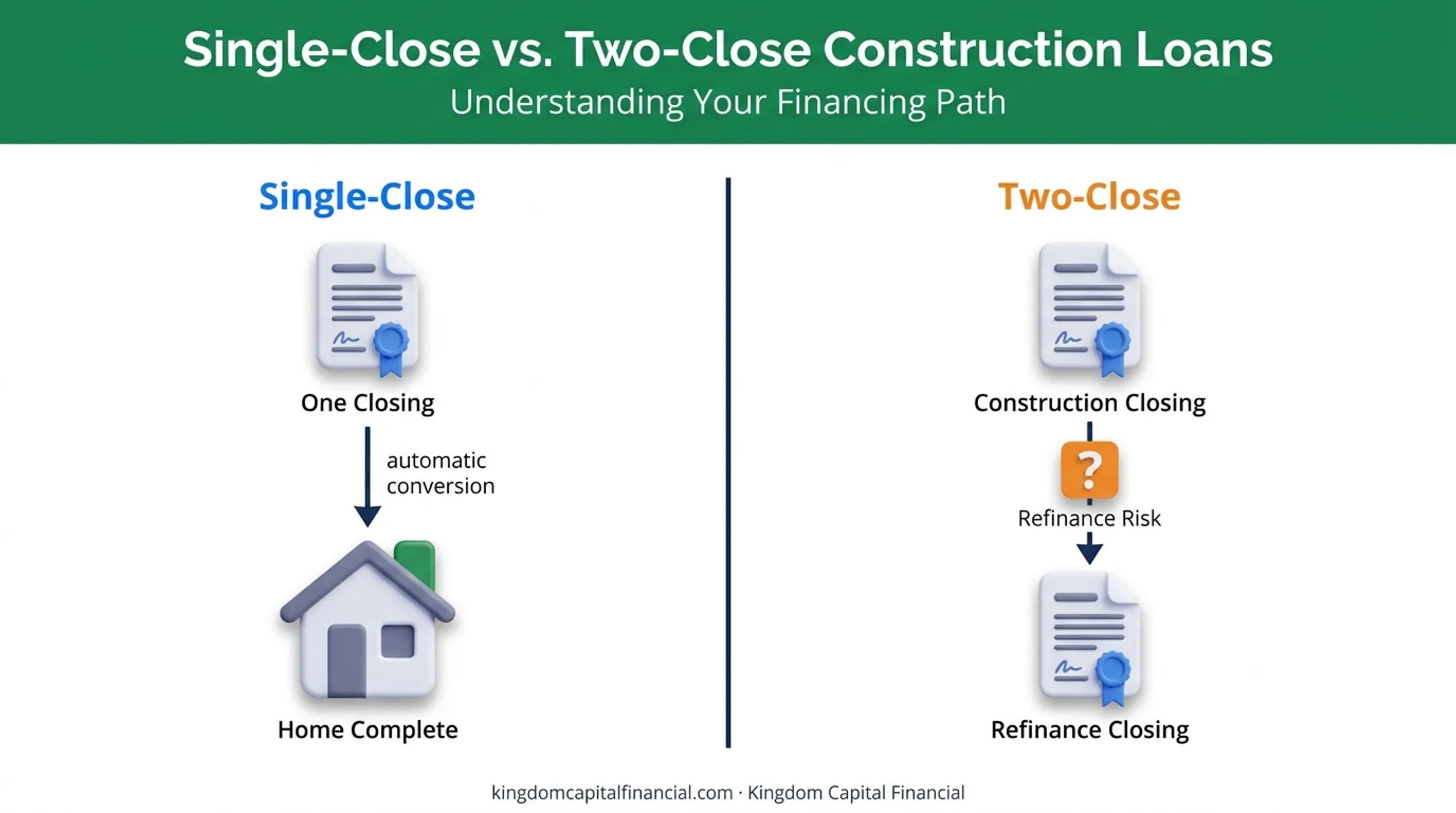 Single-Close vs. Two-Close Construction Loans
Understanding Your Financing Path

Single-Close

One Closing

automatic conversion

Home Complete

Two-Close

Construction Closing

?

Refinance Risk

Refinance Closing

kingdomcapitalfinancial.com · Kingdom Capital Financial